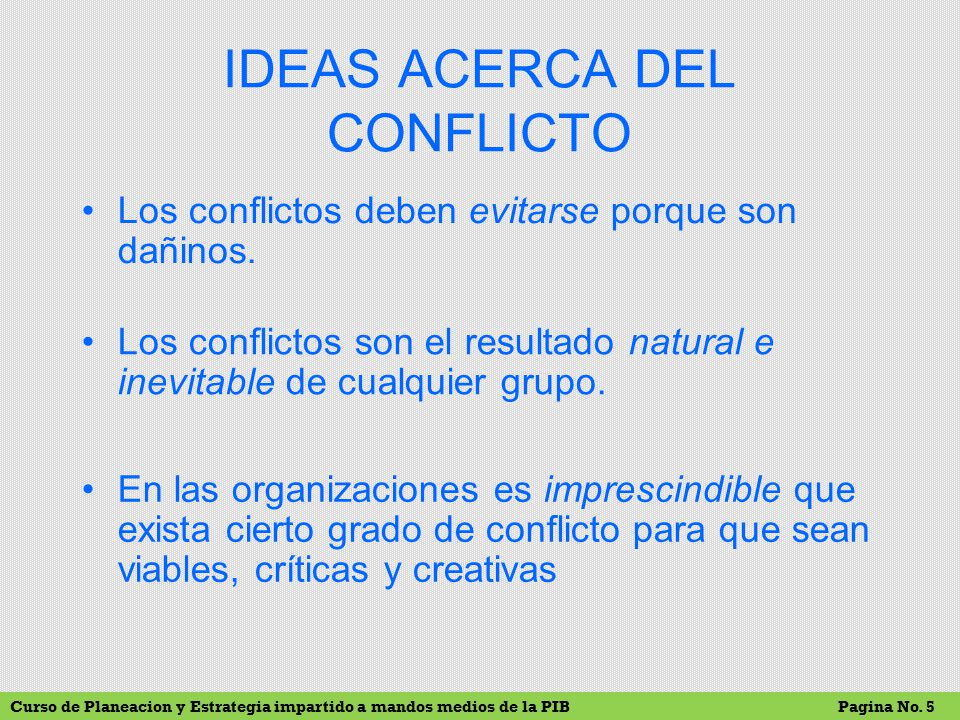 IDEAS ACERCA DEL CONFLICTO

• Los conflictos deben evitarse porque son dañinos.

• Los conflictos son el resultado natural e inevitable de cualquier grupo.

• En las organizaciones es imprescindible que exista cierto grado de conflicto para que sean viables, críticas y creativas

Curso de Planeacion y Estrategia impartido a mandos medios de la PIB Pagina No. 5